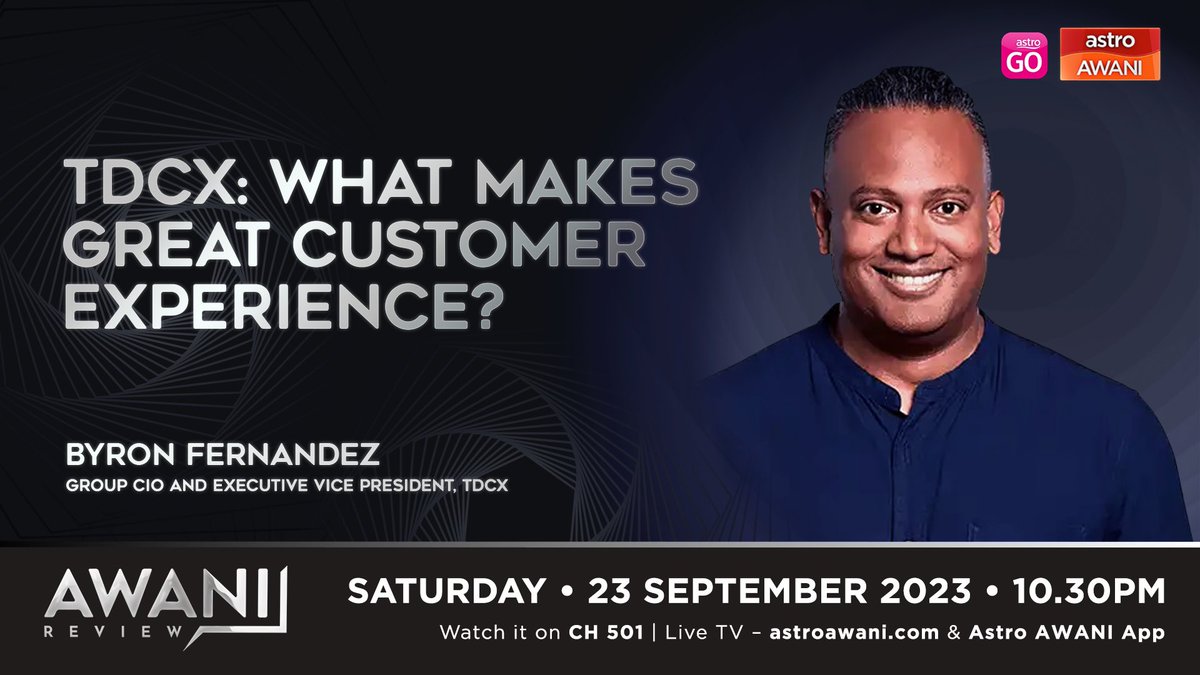 astro GO

astro AWANI

TDCX: WHAT MAKES GREAT CUSTOMER EXPERIENCE?

BYRON FERNANDEZ

GROUP CIO AND EXECUTIVE VICE PRESIDENT, TDCX

AWANI REVIEW

SATURDAY • 23 SEPTEMBER 2023 • 10.30PM

Watch it on CH 501 | Live TV – astroawani.com & Astro AWANI App